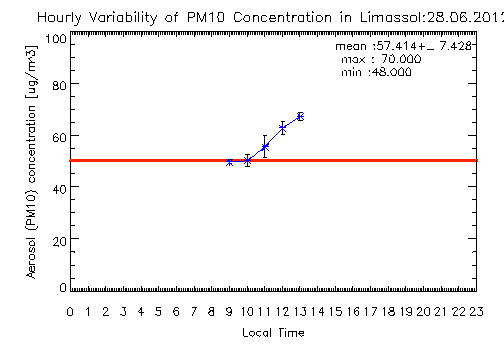 Hourly Variability of PM10 Concentration in Limassol:28.06.2012

mean :57.414+_ 7.428
max : 70.000
min :48.000

Aerosol (PM10) concentration [ug/m^3]

100
80
60
40
20
0

0 1 2 3 4 5 6 7 8 9 10 11 12 13 14 15 16 17 18 19 20 21 22 23

Local Time